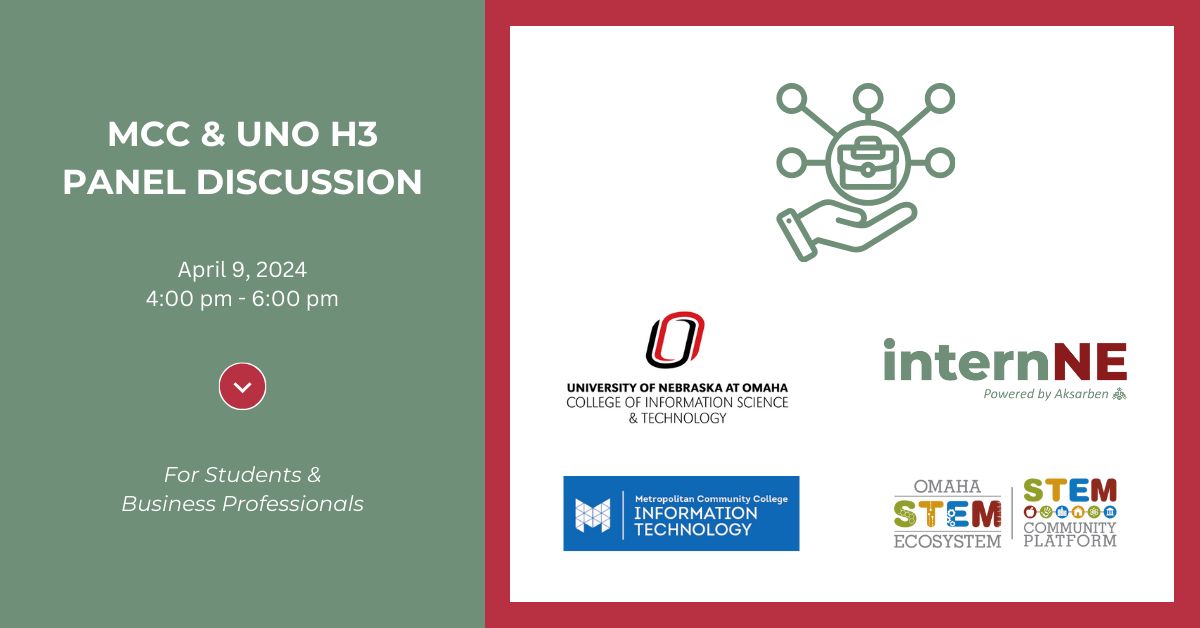 MCC & UNO H3 PANEL DISCUSSION

April 9, 2024
4:00 pm - 6:00 pm

For Students & Business Professionals

UNIVERSITY OF NEBRASKA AT OMAHA
COLLEGE OF INFORMATION SCIENCE & TECHNOLOGY

internNE
Powered by Aksarben

Metropolitan Community College
INFORMATION TECHNOLOGY

OMAHA
STEM
ECOSYSTEM

STEM
COMMUNITY
PLATFORM